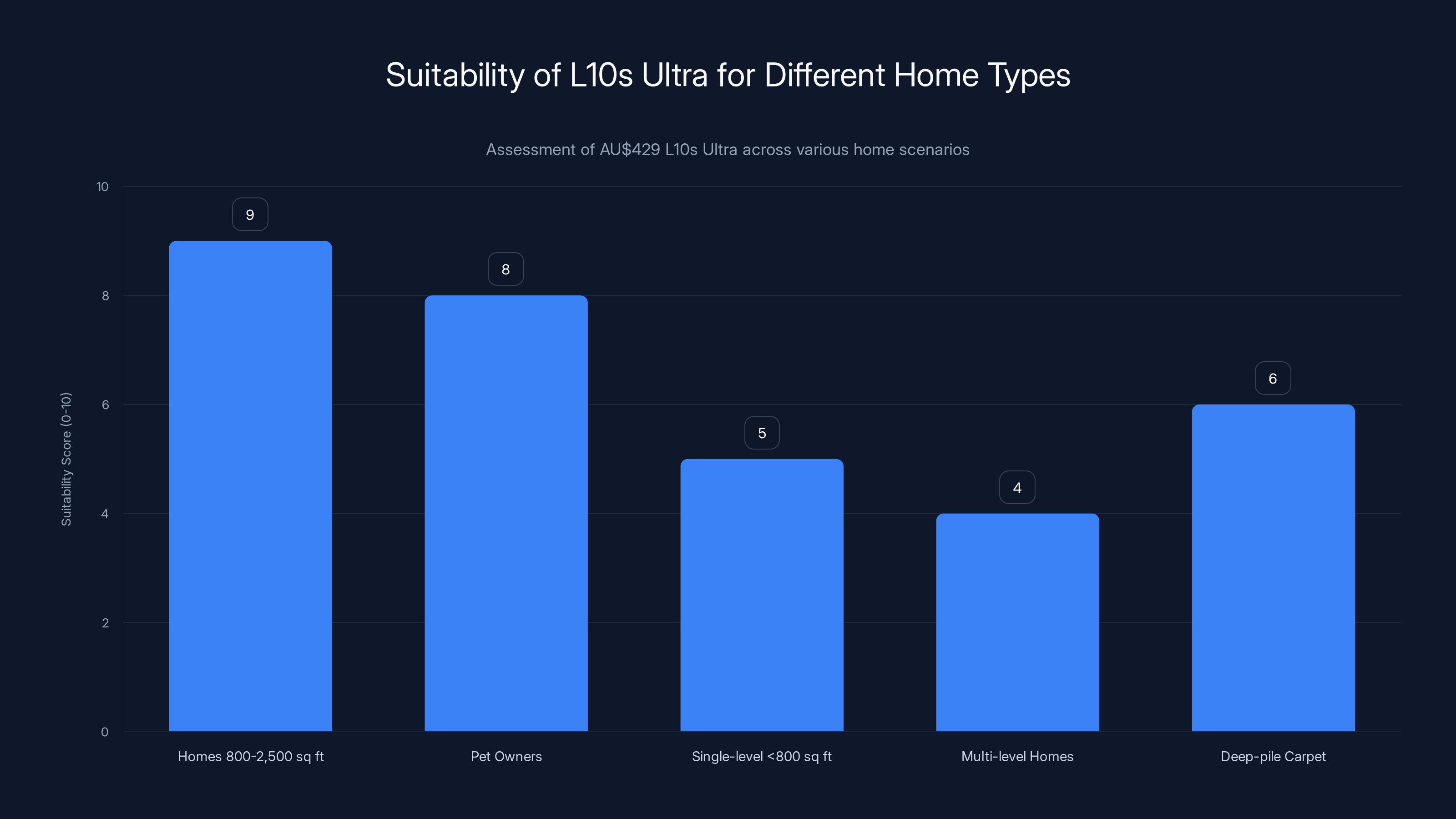 Suitability of L10s Ultra for Different Home Types

Assessment of AU$429 L10s Ultra across various home scenarios

Suitability Score (0-10)

10
8
6
4
2
0

9
8
5
4
6

Homes 800-2,500 sq ft
Pet Owners
Single-level <800 sq ft
Multi-level Homes
Deep-pile Carpet